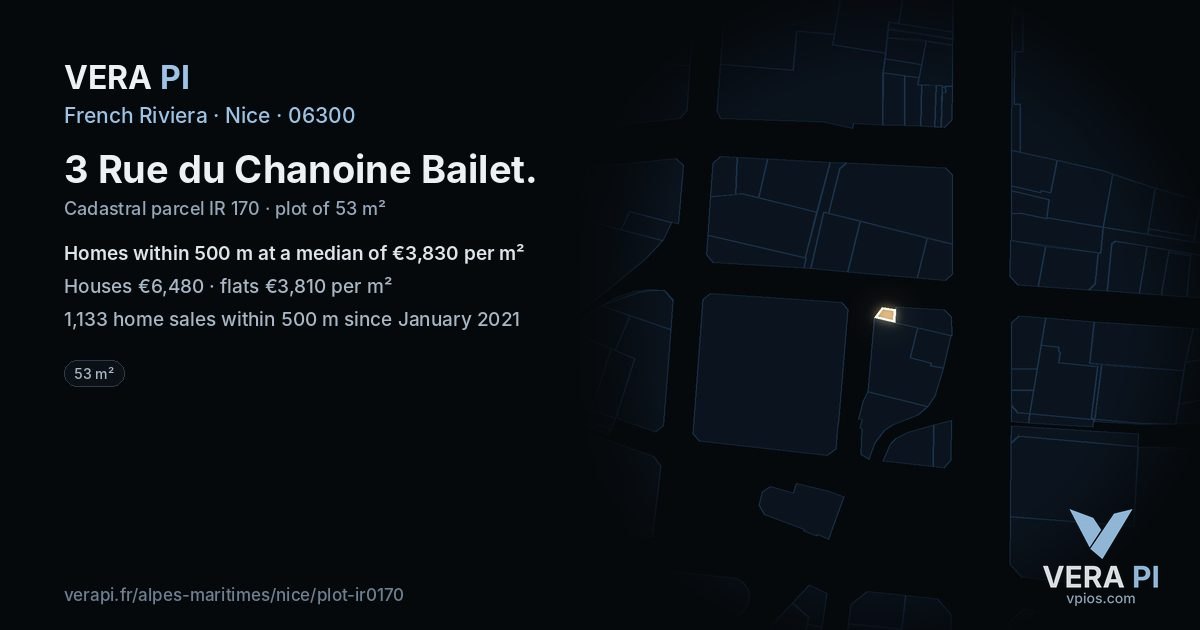 VERA PI

French Riviera · Nice · 06300

3 Rue du Chanoine Bailet.

Cadastral parcel IR 170 · plot of 53 m²

Homes within 500 m at a median of €3,830 per m²

Houses €6,480 · flats €3,810 per m²

1,133 home sales within 500 m since January 2021

53 m²

verapi.fr/alpes-maritimes/nice/plot-ir0170

VERA PI
vpios.com